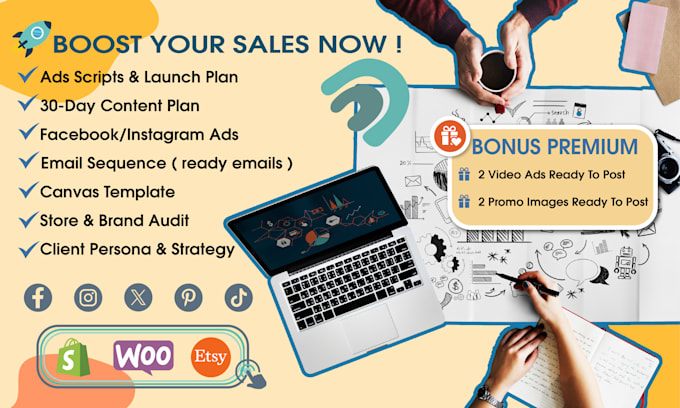 BOOST YOUR SALES NOW !

Ads Scripts & Launch Plan
30-Day Content Plan
Facebook/Instagram Ads
Email Sequence ( ready emails )
Canvas Template
Store & Brand Audit
Client Persona & Strategy

BONUS PREMIUM
2 Video Ads Ready To Post
2 Promo Images Ready To Post

WOO
Etsy